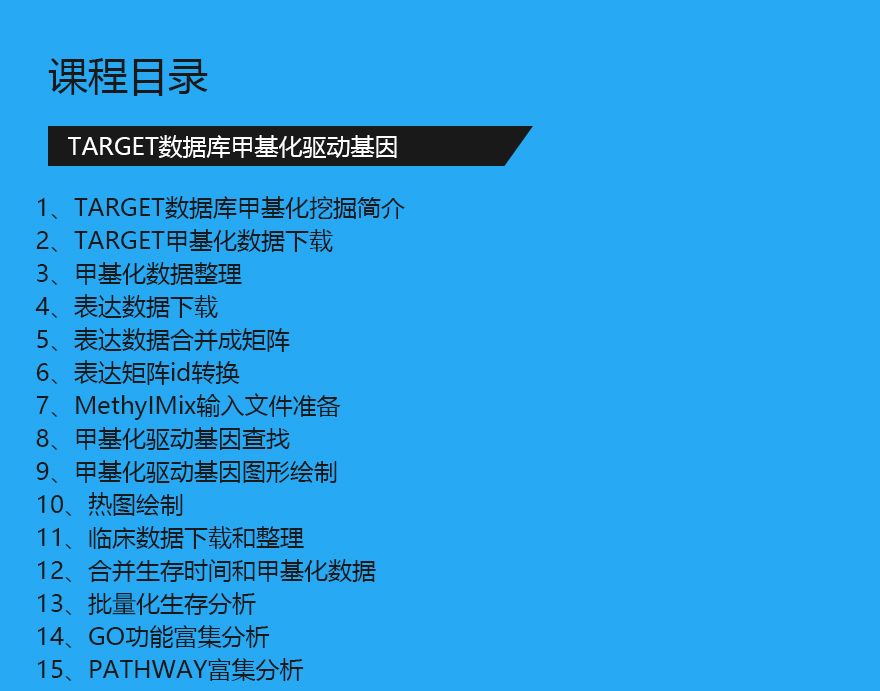 课程目录

TARGET数据库甲基化驱动基因

1、TARGET数据库甲基化挖掘简介
2、TARGET甲基化数据下载
3、甲基化数据整理
4、表达数据下载
5、表达数据合并成矩阵
6、表达矩阵id转换
7、MethylMix输入文件准备
8、甲基化驱动基因查找
9、甲基化驱动基因图形绘制
10、热图绘制
11、临床数据下载和整理
12、合并生存时间和甲基化数据
13、批量化生存分析
14、GO功能富集分析
15、PATHWAY富集分析